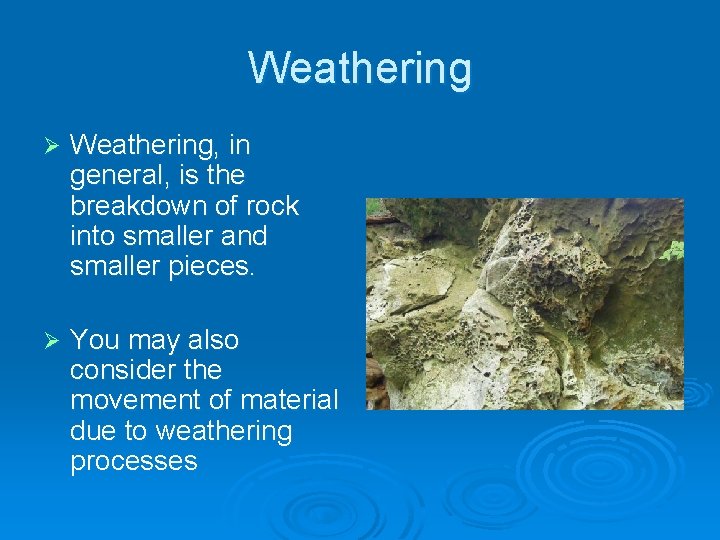 Weathering

➢ Weathering, in general, is the breakdown of rock into smaller and smaller pieces.

➢ You may also consider the movement of material due to weathering processes